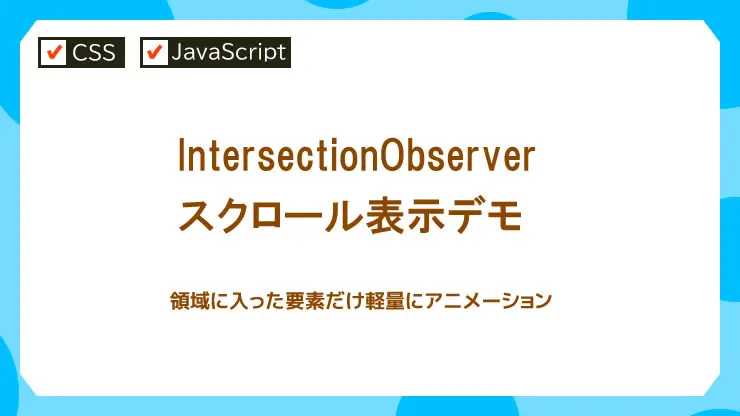 ✔ CSS ✔ JavaScript

IntersectionObserver
スクロール表示デモ

領域に入った要素だけ軽量にアニメーション